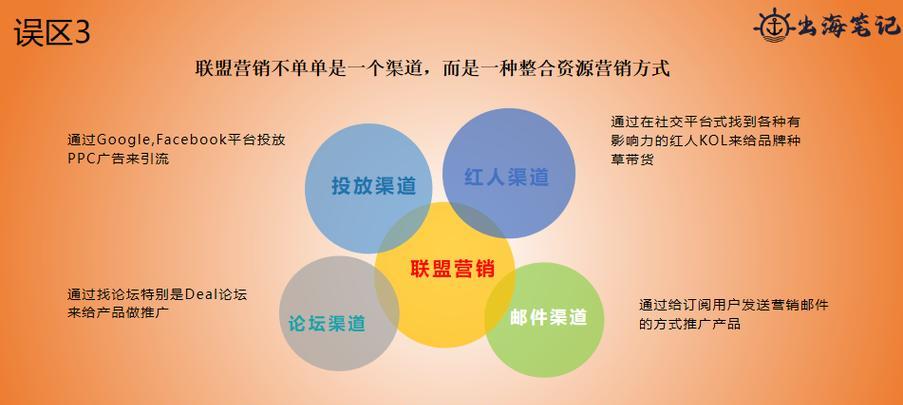 误区3

出海笔记

联盟营销不单单是一个渠道，而是一种整合资源营销方式

通过Google,Facebook平台投放PPC广告来引流

投放渠道

红人渠道

通过在社交平台式找到各种有影响力的红人KOL来给品牌种草带货

联盟营销

通过找论坛特别是Deal论坛来给产品做推广

论坛渠道

邮件渠道

通过给订阅用户发送营销邮件的方式推广产品